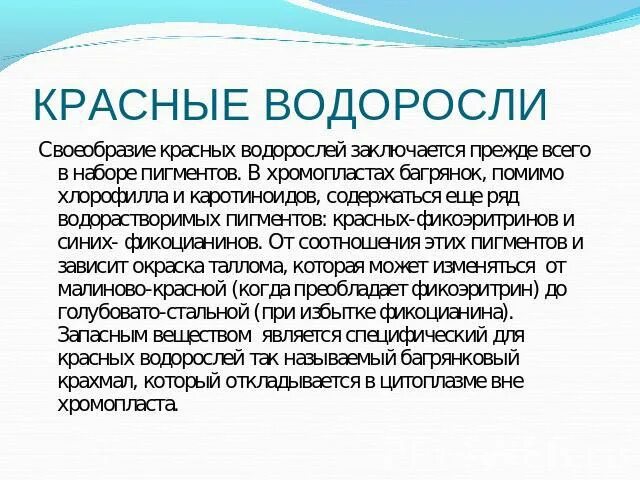 КРАСНЫЕ ВОДОРОСЛИ

Своеобразие красных водорослей заключается прежде всего в наборе пигментов. В хромопластах багрянок, помимо хлорофилла и каротиноидов, содержаться еще ряд водорастворимых пигментов: красных-фикоэритринов и синих- фикоцианинов. От соотношения этих пигментов и зависит окраска таллома, которая может изменяться от малиново-красной (когда преобладает фикоэритрин) до голубовато-стальной (при избытке фикоцианина). Запасным веществом является специфический для красных водорослей так называемый багрянковый крахмал, который откладывается в цитоплазме вне хромопласта.